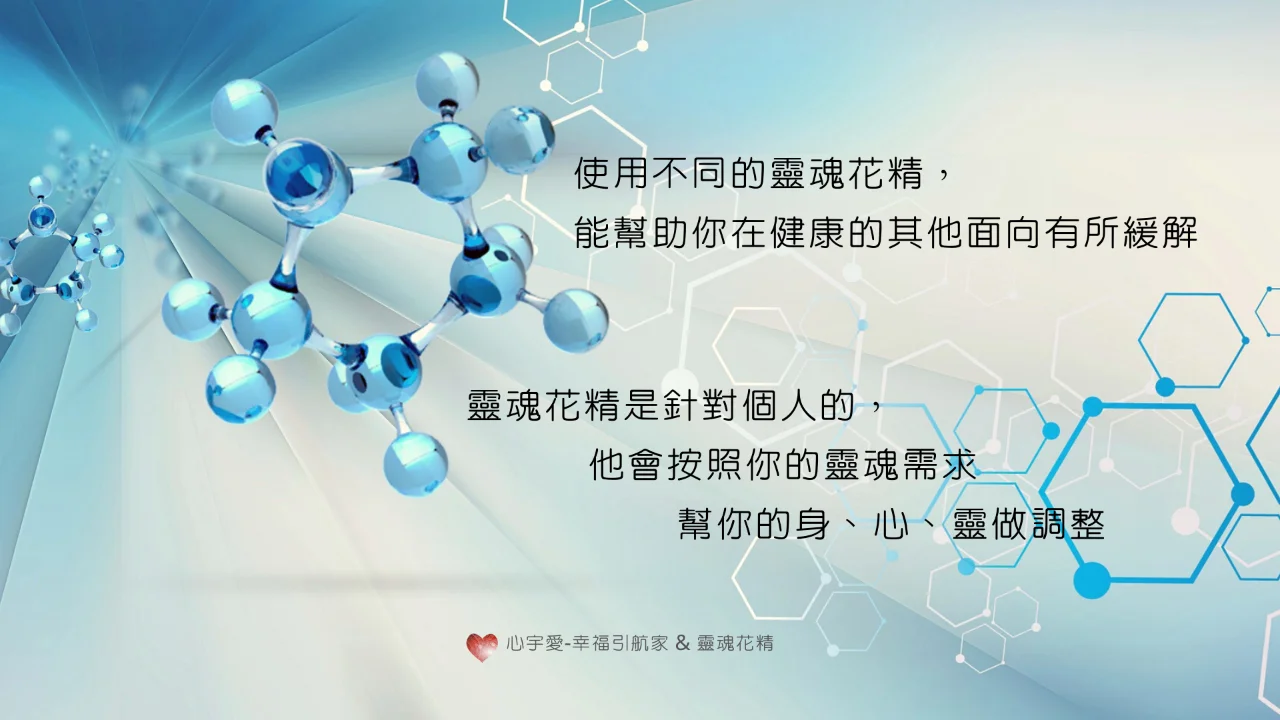 使用不同的靈魂花精，
能幫助你在健康的其他面向有所緩解

靈魂花精是針對個人的，
他會按照你的靈魂需求
幫你的身、心、靈做調整

心宇愛-幸福引航家 & 靈魂花精